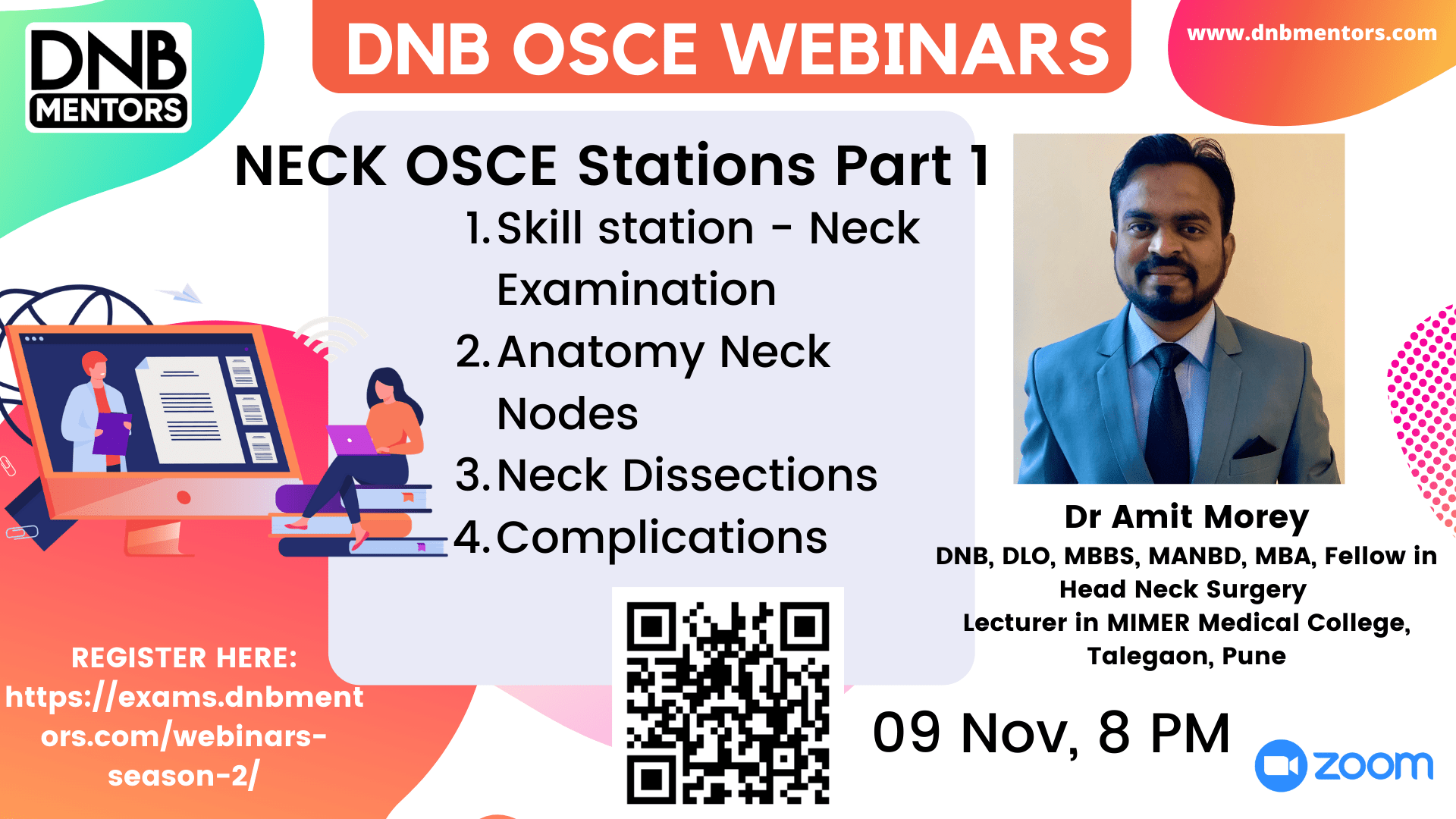 DNB MENTORS

DNB OSCE WEBINARS

www.dnbmentors.com

NECK OSCE Stations Part 1

1. Skill station - Neck Examination
2. Anatomy Neck Nodes
3. Neck Dissections
4. Complications

Dr Amit Morey
DNB, DLO, MBBS, MANBD, MBA, Fellow in Head Neck Surgery
Lecturer in MIMER Medical College, Talegaon, Pune

REGISTER HERE:
https://exams.dnbmentors.com/webinars-season-2/

09 Nov, 8 PM

zoom